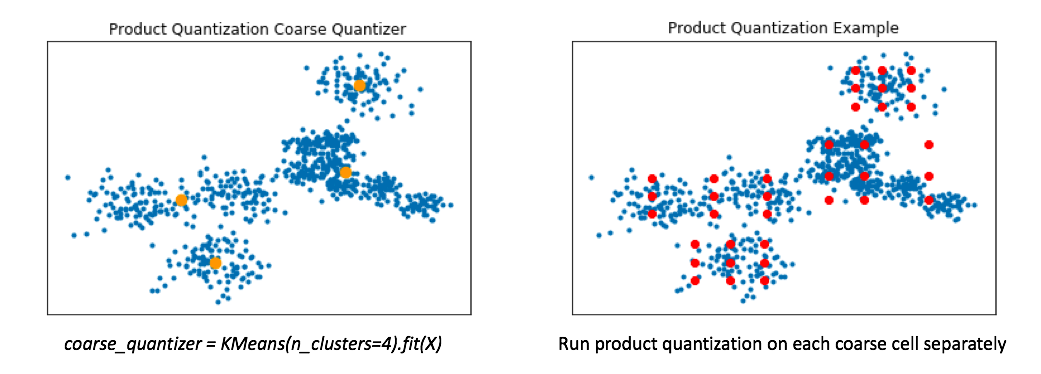 Product Quantization Coarse Quantizer

coarse_quantizer = KMeans(n_clusters=4).fit(X)

Product Quantization Example

Run product quantization on each coarse cell separately